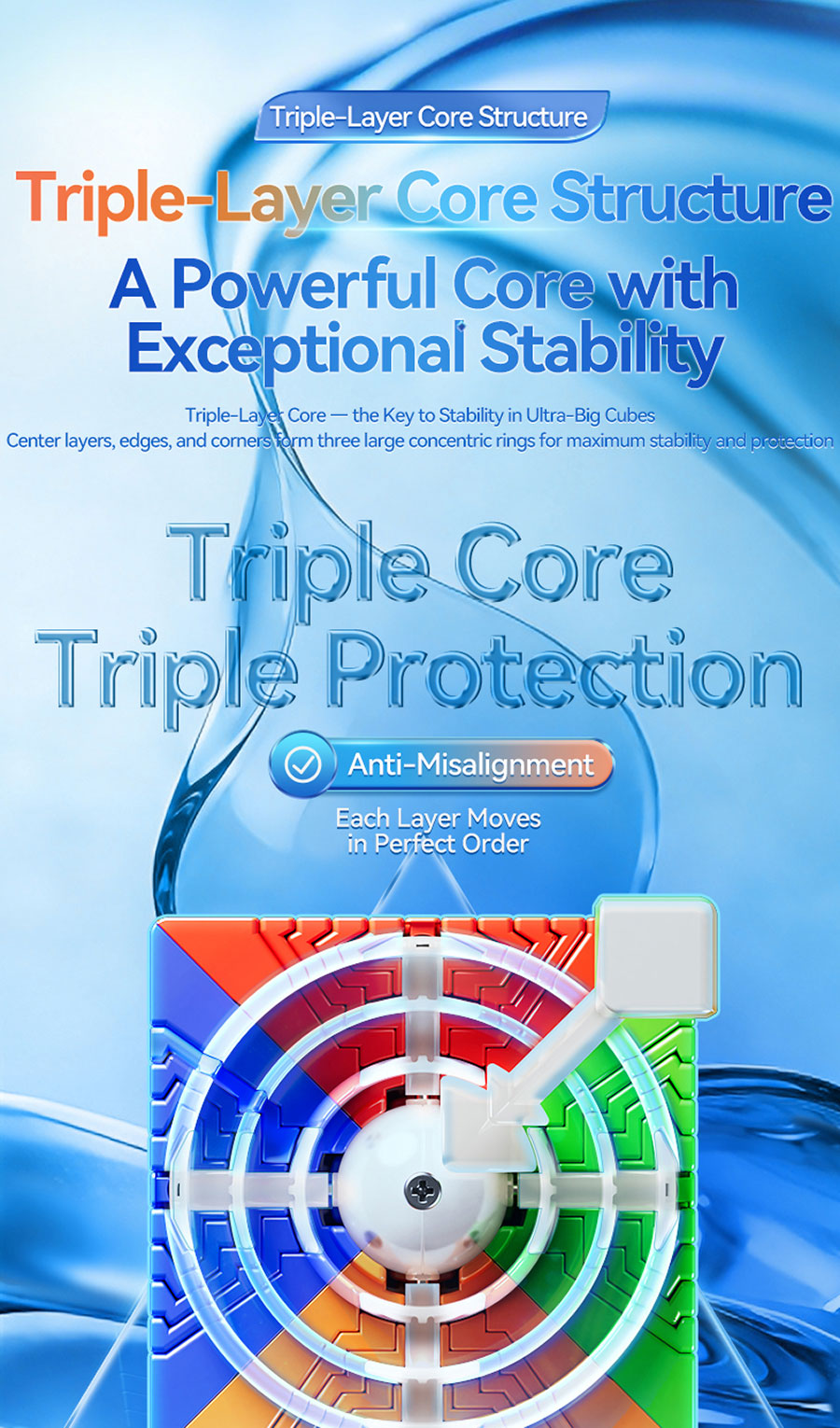 Triple-Layer Core Structure

Triple-Layer Core Structure

A Powerful Core with Exceptional Stability

Triple-Layer Core — the Key to Stability in Ultra-Big Cubes
Center layers, edges, and corners form three large concentric rings for maximum stability and protection

Triple Core
Triple Protection

Anti-Misalignment

Each Layer Moves in Perfect Order